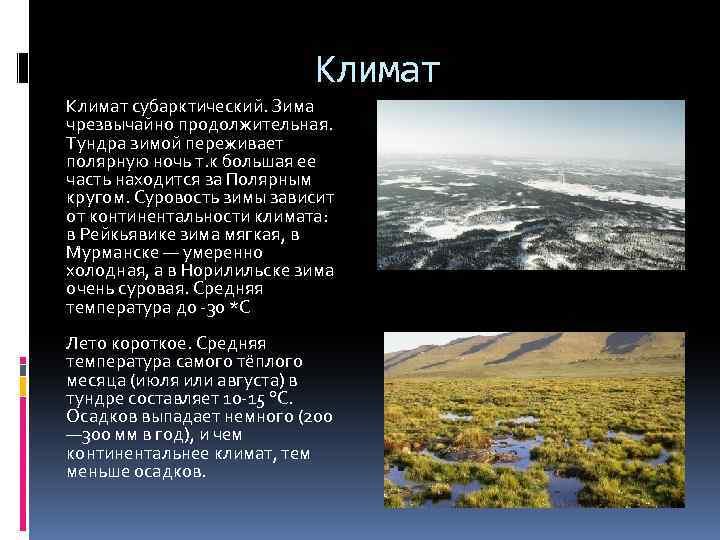 Климат

Климат субарктический. Зима чрезвычайно продолжительная. Тундра зимой переживает полярную ночь т.к большая ее часть находится за Полярным кругом. Суровость зимы зависит от континентальности климата: в Рейкьявике зима мягкая, в Мурманске — умеренно холодная, а в Норилильске зима очень суровая. Средняя температура до -30 *С

Лето короткое. Средняя температура самого тёплого месяца (июля или августа) в тундре составляет 10-15 °C. Осадков выпадает немного (200—300 мм в год), и чем континентальнее климат, тем меньше осадков.